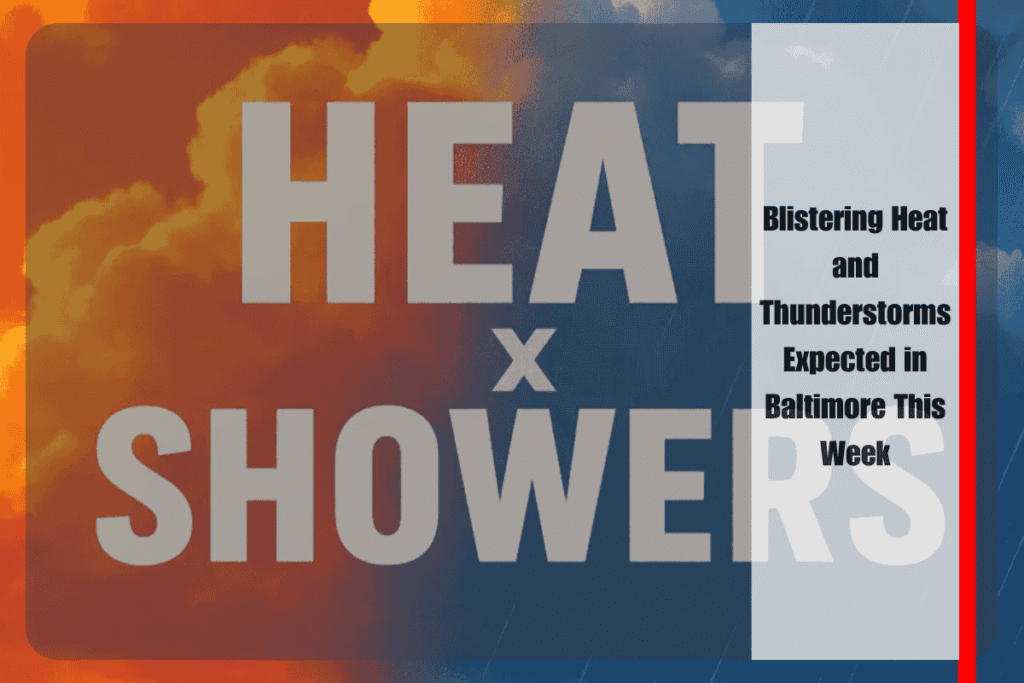 HEAT
x
SHOWERS

Blistering Heat and Thunderstorms Expected in Baltimore This Week